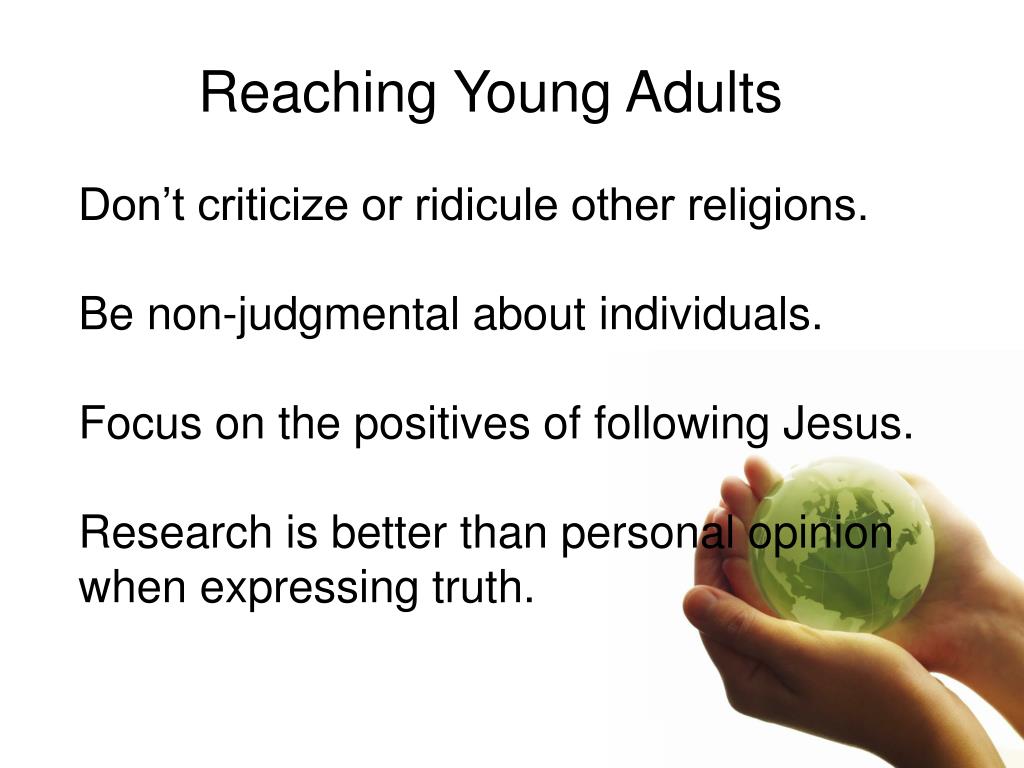 Reaching Young Adults

Don’t criticize or ridicule other religions.

Be non-judgmental about individuals.

Focus on the positives of following Jesus.

Research is better than personal opinion when expressing truth.